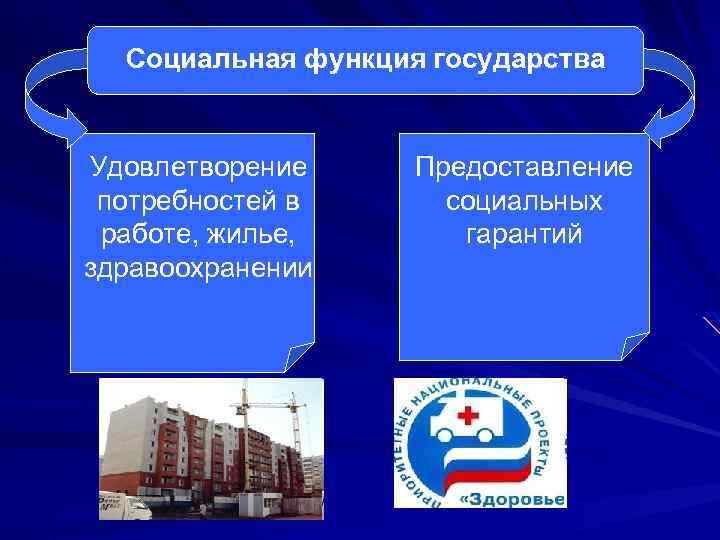 Социальная функция государства

Удовлетворение потребностей в работе, жилье, здравоохранении

Предоставление социальных гарантий

ПРИОРИТЕТНЫЕ НАЦИОНАЛЬНЫЕ ПРОЕКТЫ
«Здоровье